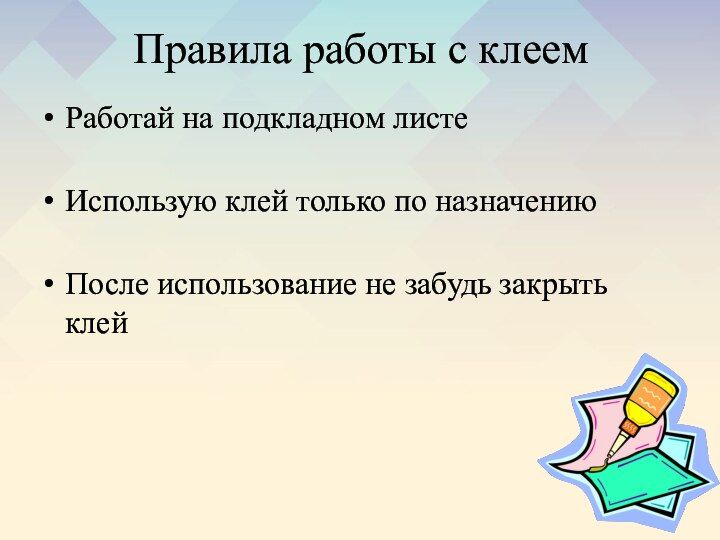 Правила работы с клеем

• Работай на подкладном листе

• Использую клей только по назначению

• После использование не забудь закрыть клей